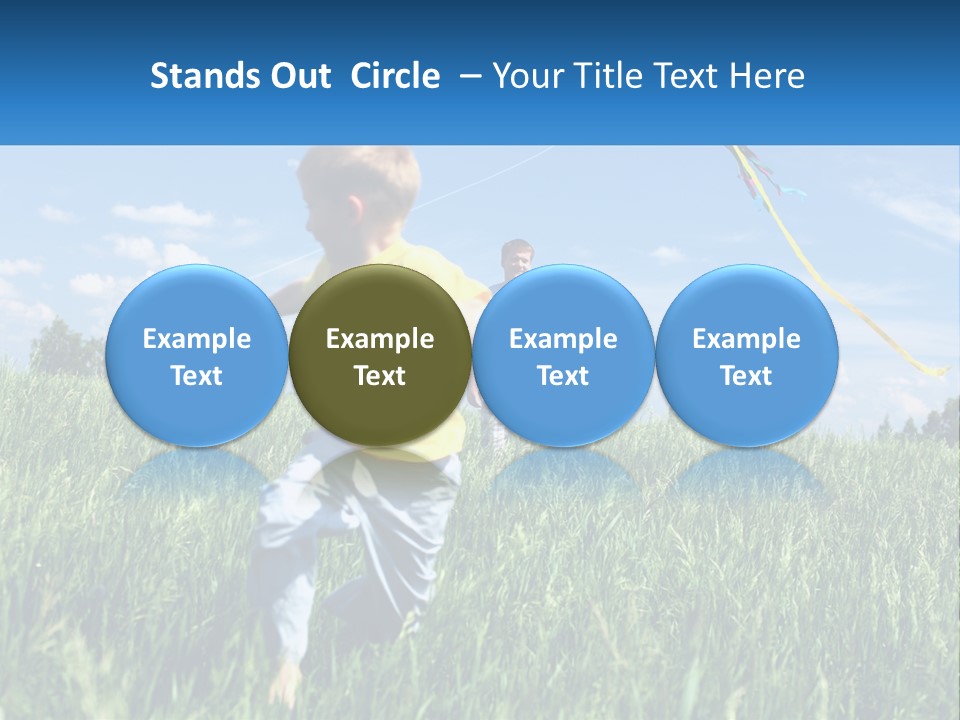 Stands Out Circle – Your Title Text Here

Example Text

Example Text

Example Text

Example Text